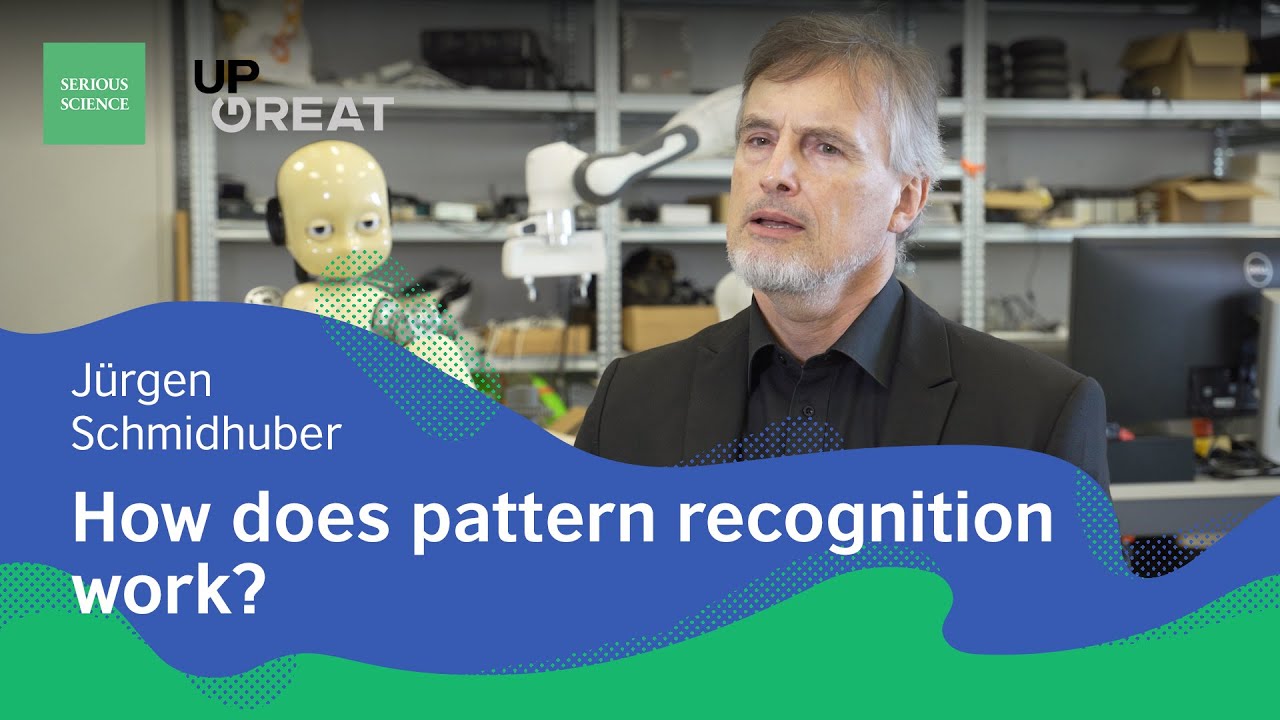 SERIOUS SCIENCE

UP GREAT

Jürgen Schmidhuber

How does pattern recognition work?